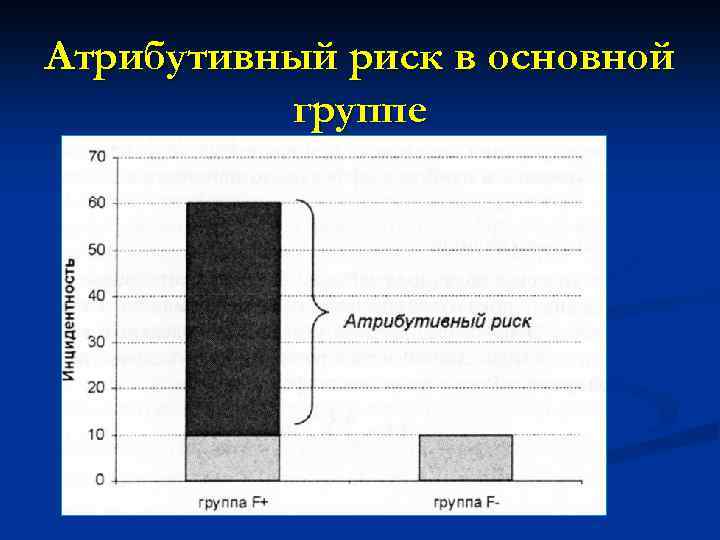 Атрибутивный риск в основной группе

70
60
50
40
30
20
10
0

Инцидентность

Атрибутивный риск

группа F+
группа F-